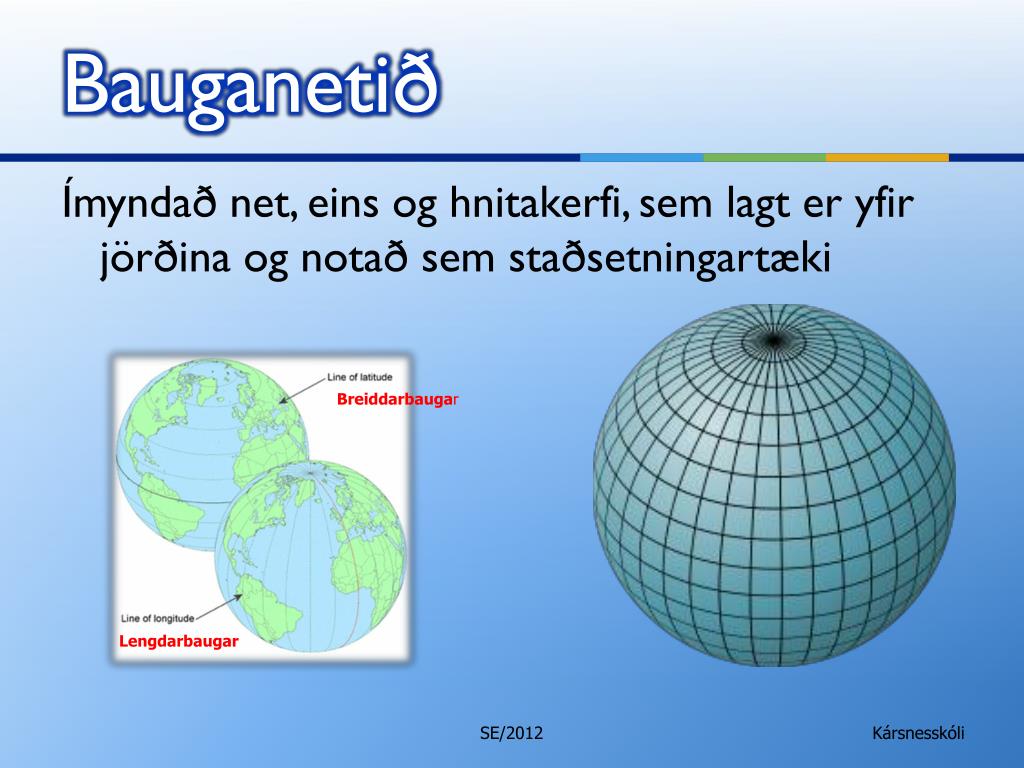 Bauganetið

Ímyndað net, eins og hnitakerfi, sem lagt er yfir jörðina og notað sem staðsetningartæki

Line of latitude
Breiddarbaugar

Line of longitude
Lengdarbaugar

SE/2012

Kársnesskóli